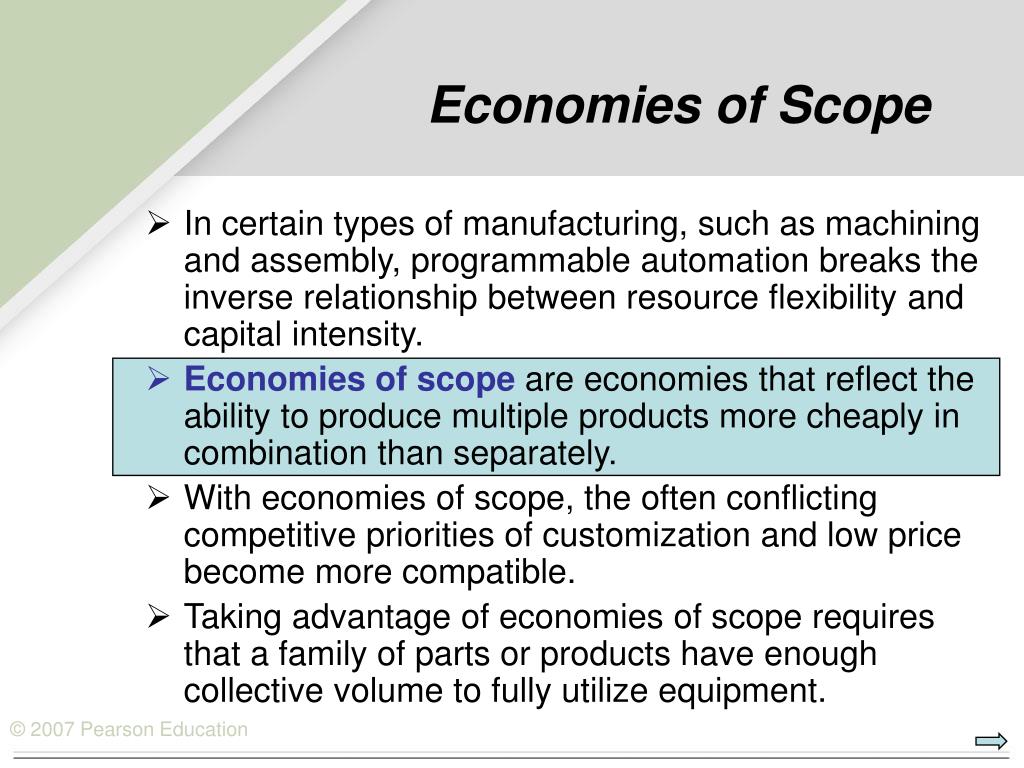 Economies of Scope

➢ In certain types of manufacturing, such as machining and assembly, programmable automation breaks the inverse relationship between resource flexibility and capital intensity.

➢ Economies of scope are economies that reflect the ability to produce multiple products more cheaply in combination than separately.

➢ With economies of scope, the often conflicting competitive priorities of customization and low price become more compatible.

➢ Taking advantage of economies of scope requires that a family of parts or products have enough collective volume to fully utilize equipment.

© 2007 Pearson Education